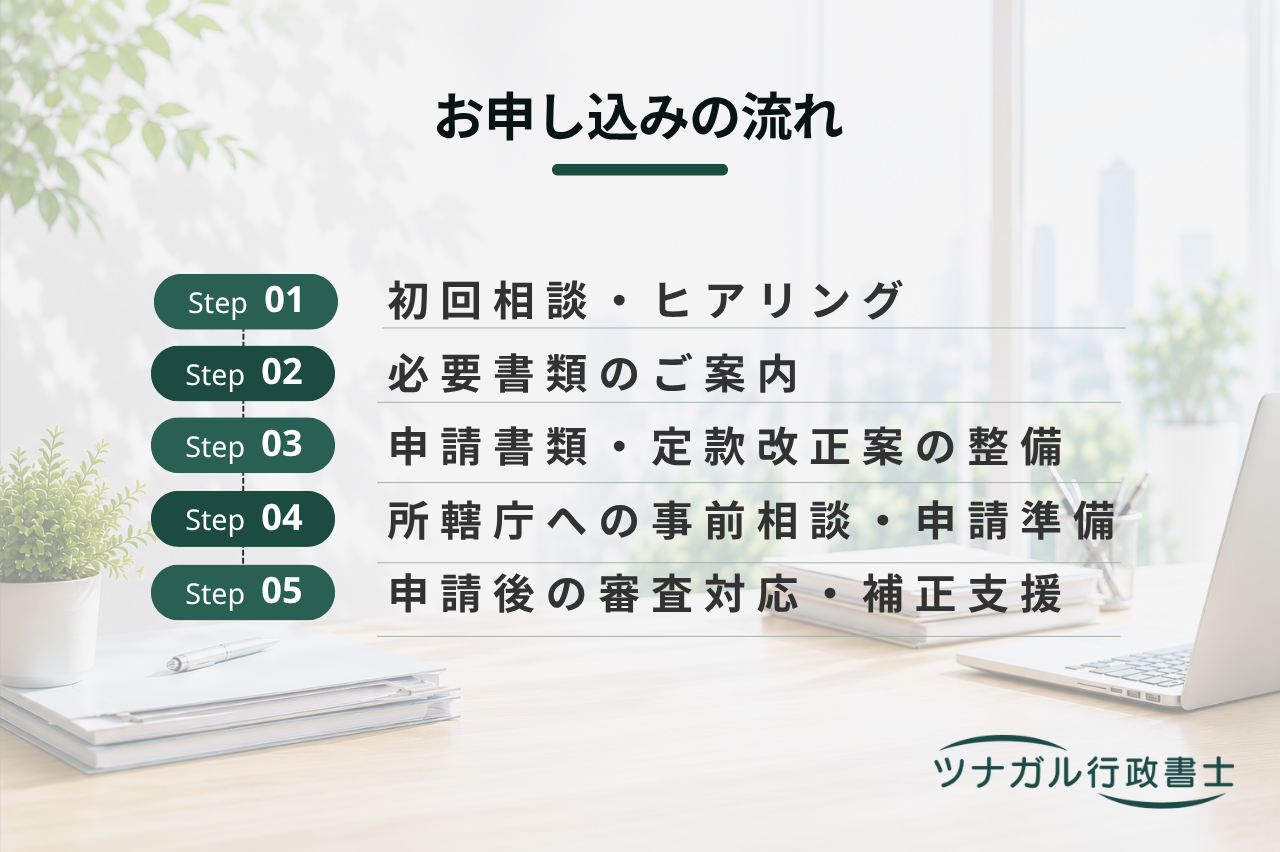 お申し込みの流れ

Step 01 初回相談・ヒアリング

Step 02 必要書類のご案内

Step 03 申請書類・定款改正案の整備

Step 04 所轄庁への事前相談・申請準備

Step 05 申請後の審査対応・補正支援

ツナガル行政書士